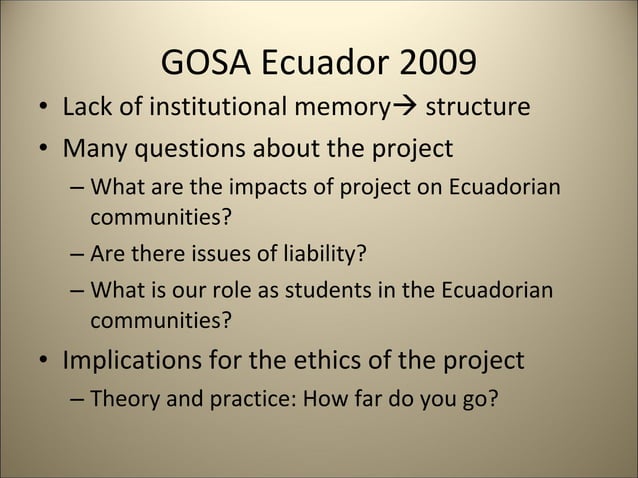 GOSA Ecuador 2009

• Lack of institutional memory→ structure
• Many questions about the project
– What are the impacts of project on Ecuadorian communities?
– Are there issues of liability?
– What is our role as students in the Ecuadorian communities?
• Implications for the ethics of the project
– Theory and practice: How far do you go?